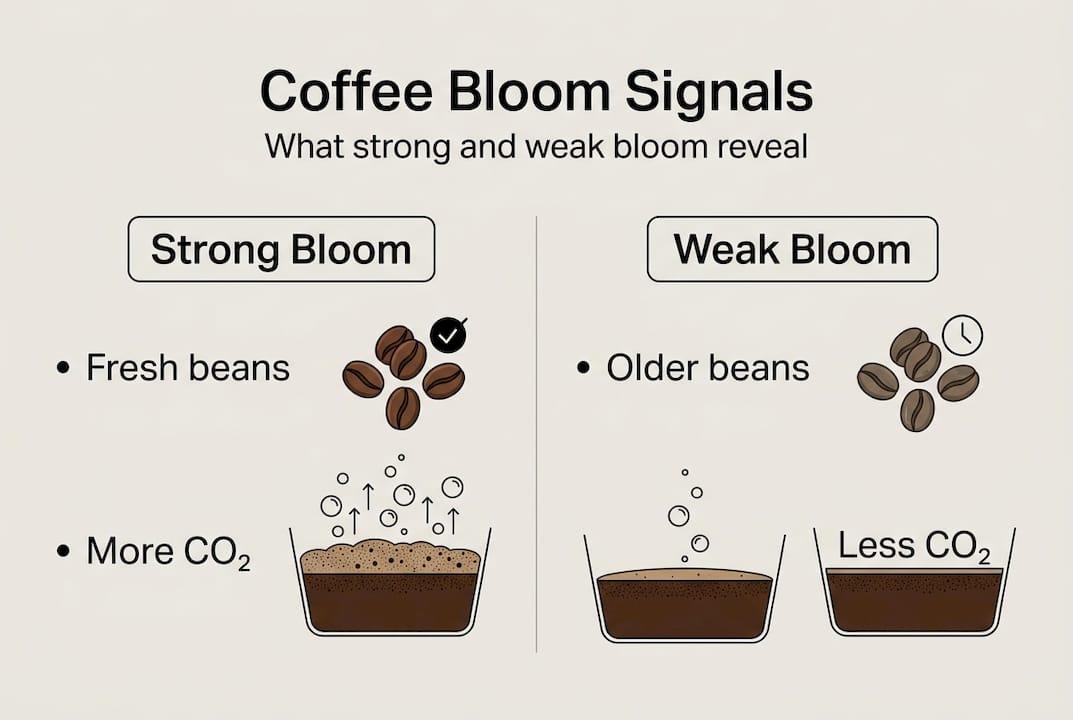 Coffee Bloom Signals

What strong and weak bloom reveal

Strong Bloom

• Fresh beans

• More $CO_2$

Weak Bloom

• Older beans

Less $CO_2$